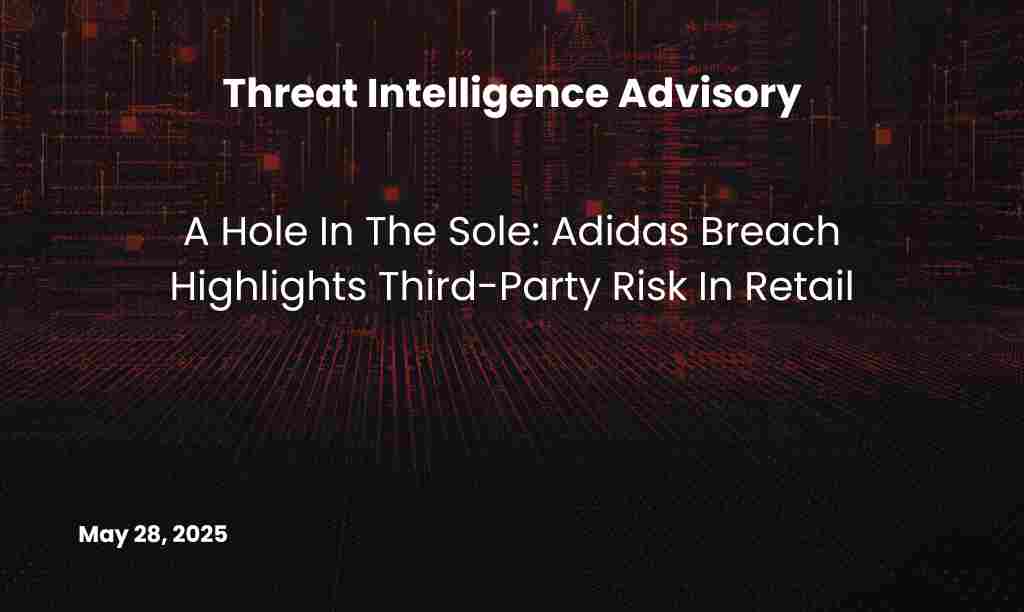 Threat Intelligence Advisory

A Hole In The Sole: Adidas Breach Highlights Third-Party Risk In Retail

May 28, 2025